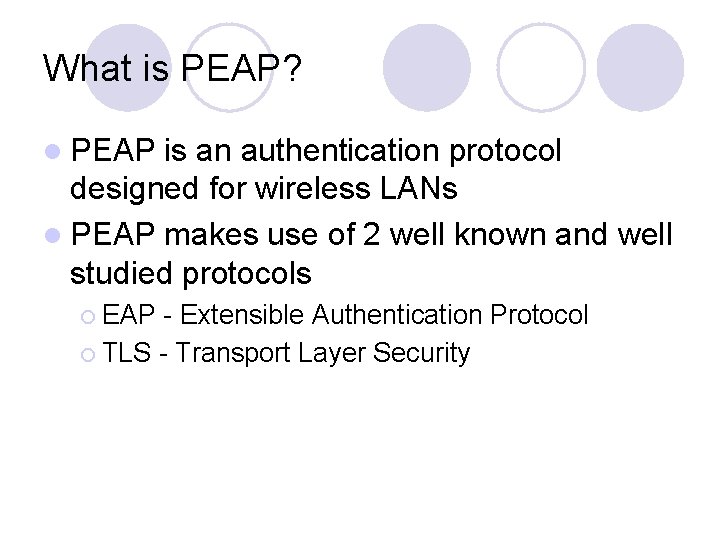 What is PEAP?

- PEAP is an authentication protocol designed for wireless LANs
- PEAP makes use of 2 well known and well studied protocols
  - EAP - Extensible Authentication Protocol
  - TLS - Transport Layer Security